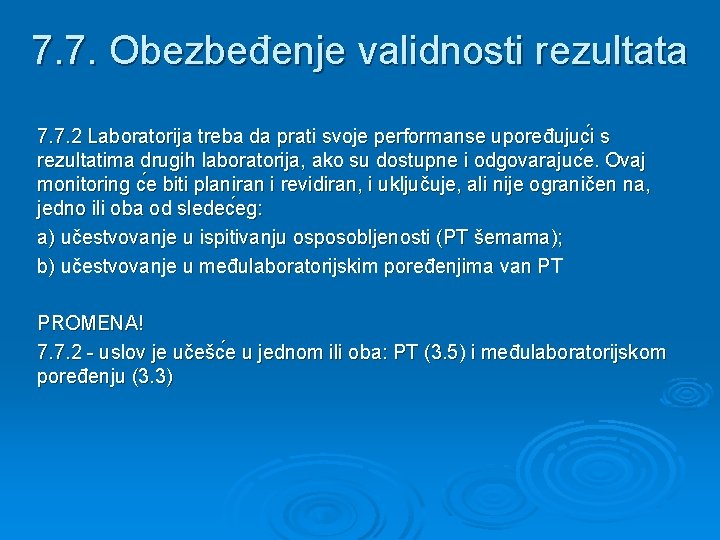 7.7. Obezbeđenje validnosti rezultata

7.7.2 Laboratorija treba da prati svoje performanse upoređujući s rezultatima drugih laboratorija, ako su dostupne i odgovarajuće. Ovaj monitoring će biti planiran i revidiran, i uključuje, ali nije ograničen na, jedno ili oba od sledećeg:

a) učestvovanje u ispitivanju osposobljenosti (PT šemama);

b) učestvovanje u međulaboratorijskim poređenjima van PT

PROMENA!

7.7.2 - uslov je učešće u jednom ili oba: PT (3.5) i međulaboratorijskom poređenju (3.3)